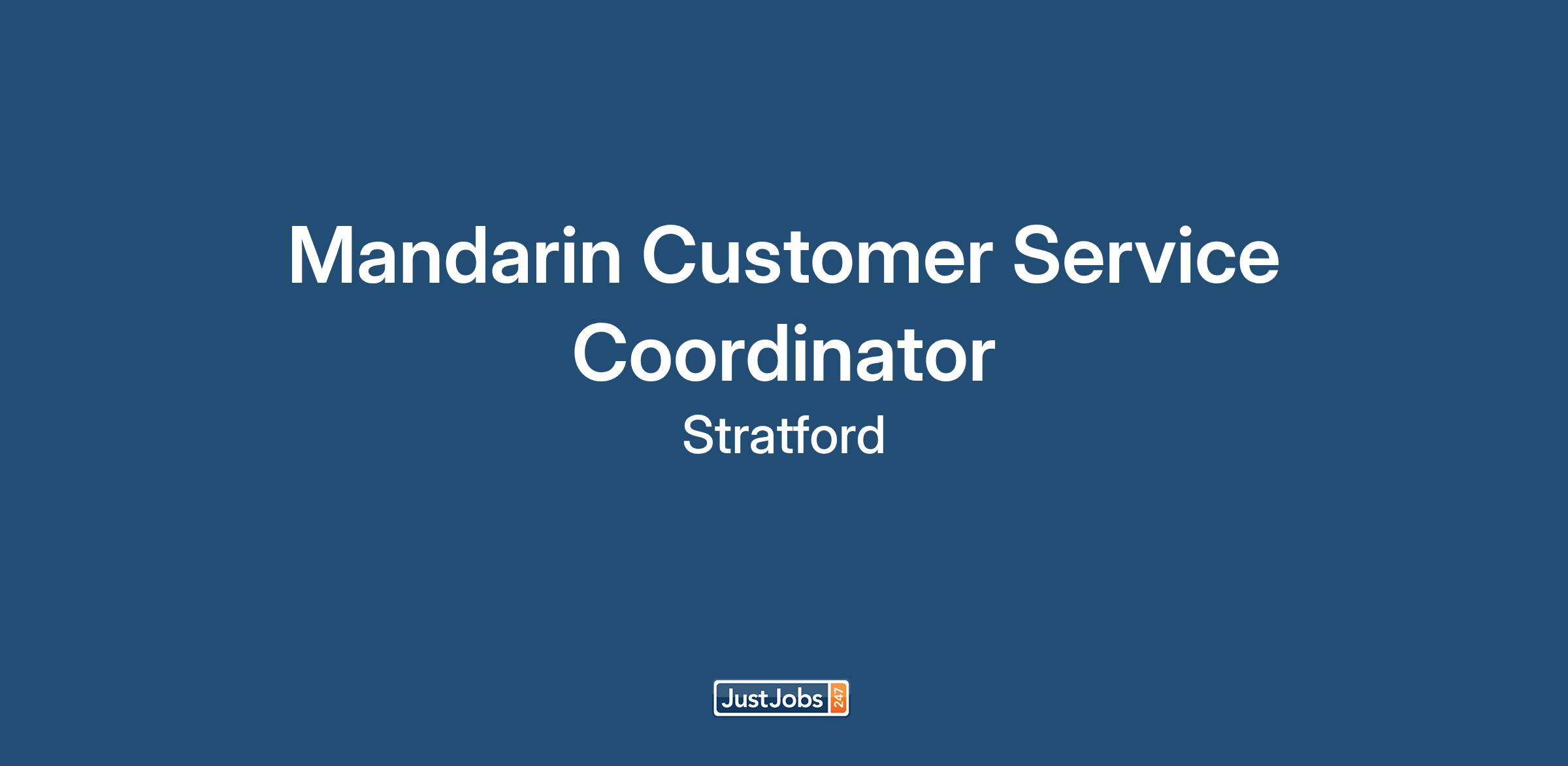 Mandarin Customer Service Coordinator
Stratford

JustJobs 247